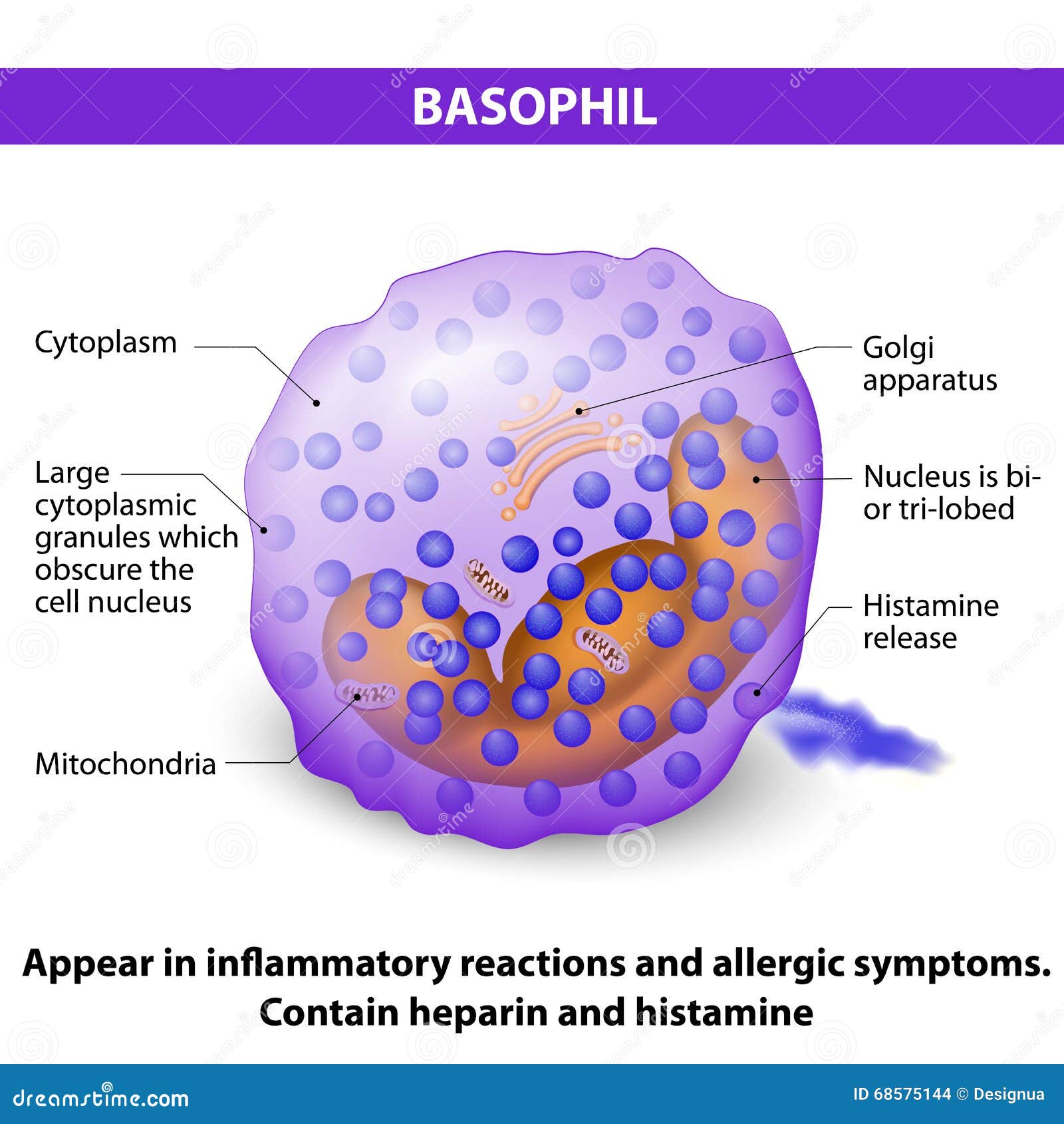 BASOPHIL

Cytoplasm

Large cytoplasmic granules which obscure the cell nucleus

Mitochondria

Golgi apparatus

Nucleus is bi- or tri-lobed

Histamine release

Appear in inflammatory reactions and allergic symptoms.
Contain heparin and histamine

dreamstime.com

ID 68575144 © Designua